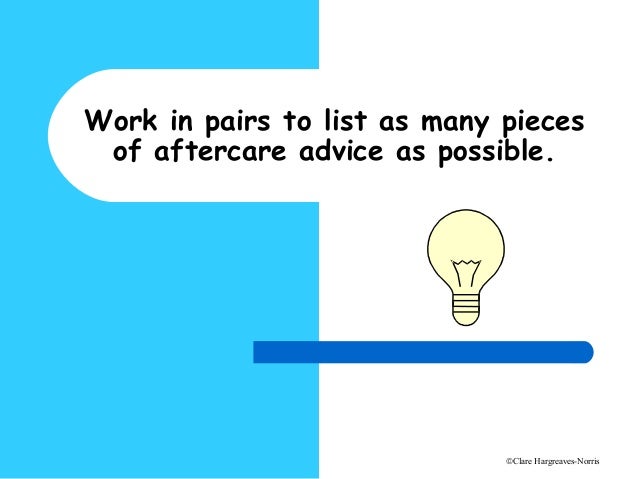 Work in pairs to list as many pieces of aftercare advice as possible.

©Clare Hargreaves-Norris